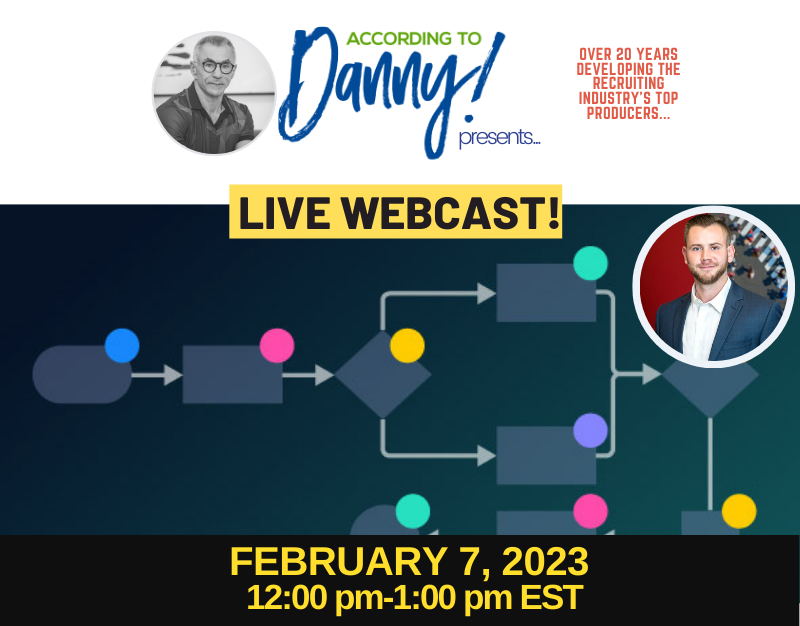 ACCORDING TO
Danny!
presents...

OVER 20 YEARS DEVELOPING THE RECRUITING INDUSTRY'S TOP PRODUCERS...

LIVE WEBCAST!

FEBRUARY 7, 2023
12:00 pm-1:00 pm EST